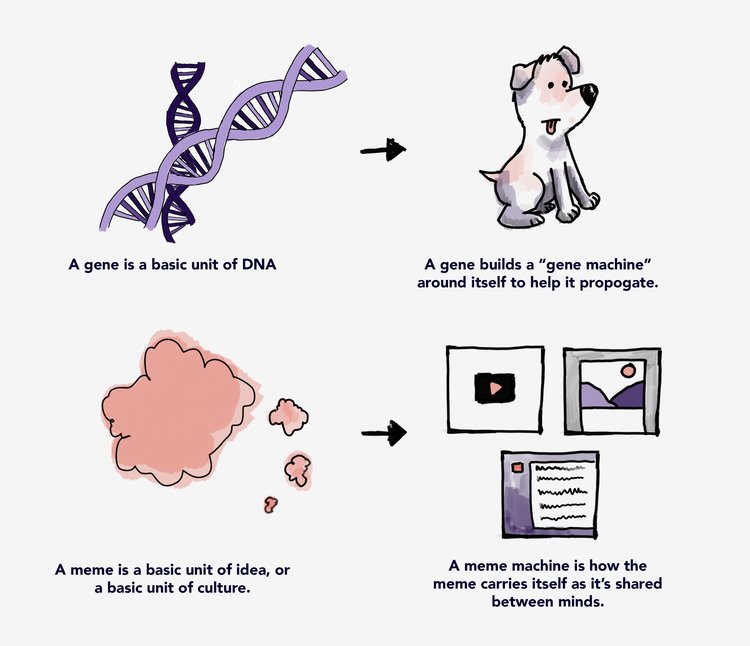 A gene is a basic unit of DNA

A gene builds a "gene machine" around itself to help it propogate.

A meme is a basic unit of idea, or a basic unit of culture.

A meme machine is how the meme carries itself as it's shared between minds.